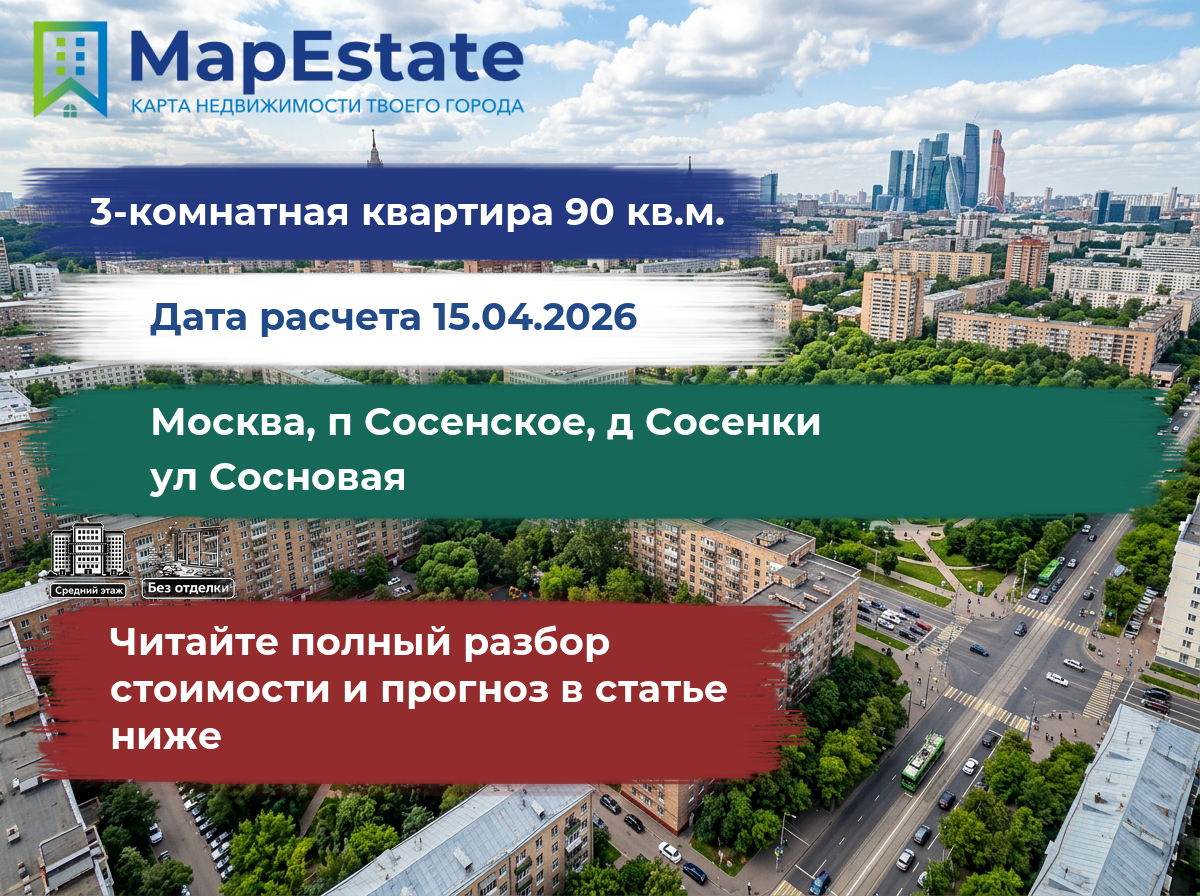 MapEstate
КАРТА НЕДВИЖИМОСТИ ТВОЕГО ГОРОДА

3-комнатная квартира 90 кв.м.

Дата расчета 15.04.2026

Москва, п Сосенское, д Сосенки ул Сосновая

Средний этаж

Без отделки

Читайте полный разбор стоимости и прогноз в статье ниже